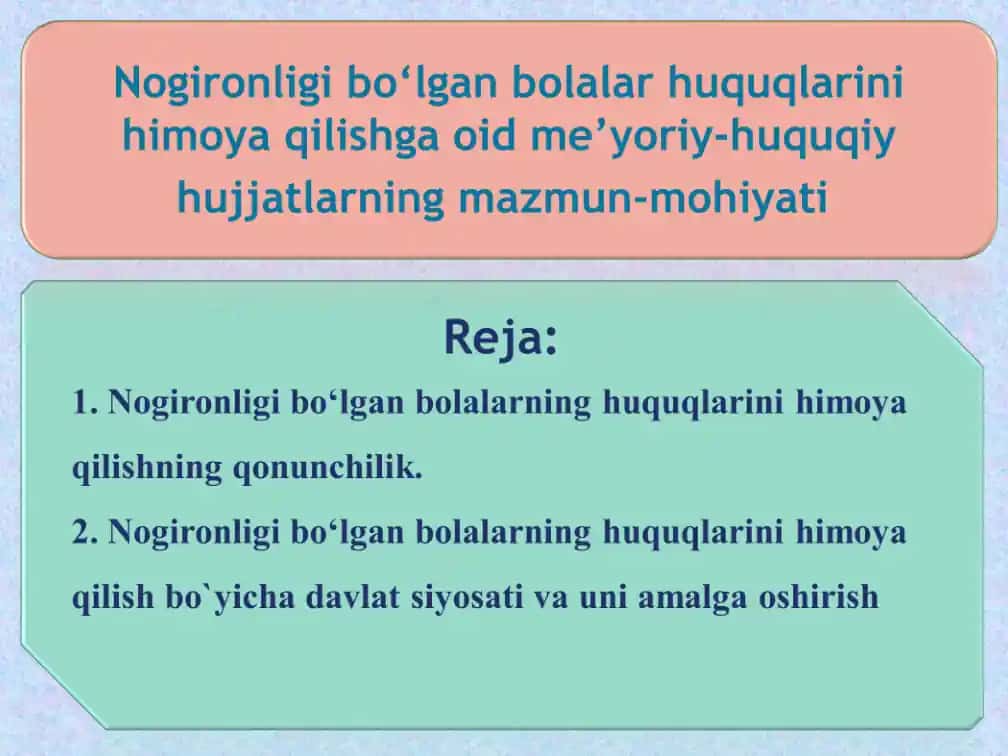 Nogironligi bo‘lgan bolalar huquqlarini himoya qilishga oid me’yoriy-huquqiy hujjatlarning mazmun-mohiyati

Reja:

1. Nogironligi bo‘lgan bolalarning huquqlarini himoya qilishning qonunchilik.

2. Nogironligi bo‘lgan bolalarning huquqlarini himoya qilish bo`yicha davlat siyosati va uni amalga oshirish